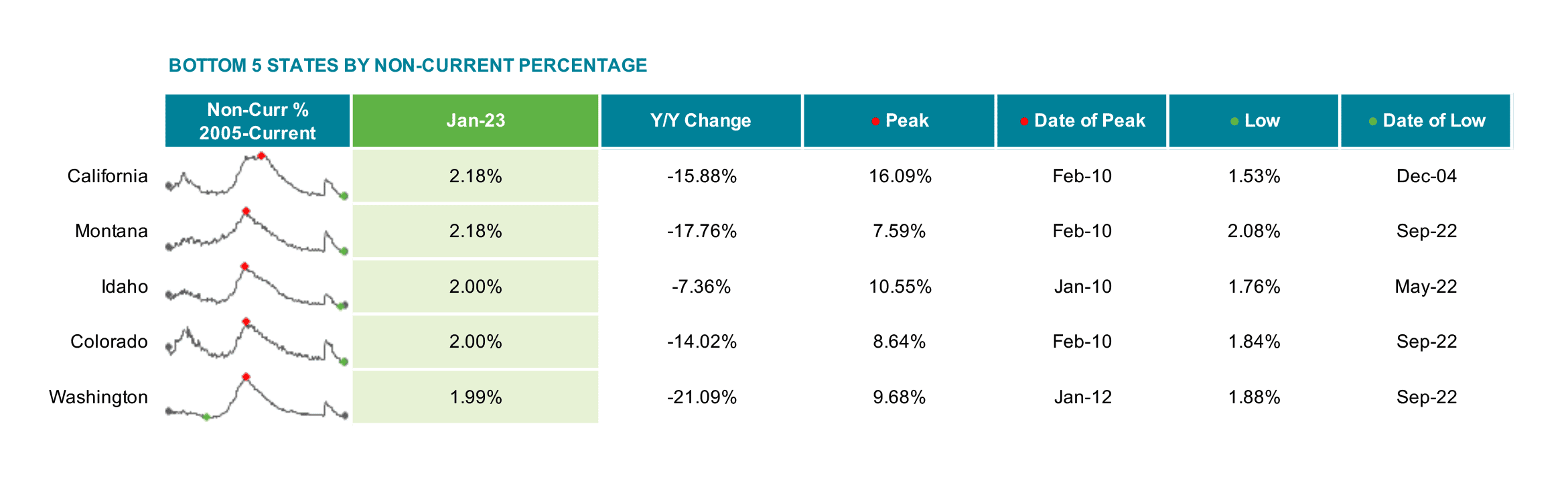 BOTTOM 5 STATES BY NON-CURRENT PERCENTAGE

| | Non-Curr % 2005-Current | Jan-23 | Y/Y Change | Peak | Date of Peak | Low | Date of Low |
|---|---|---|---|---|---|---|---|
| California | | 2.18% | -15.88% | 16.09% | Feb-10 | 1.53% | Dec-04 |
| Montana | | 2.18% | -17.76% | 7.59% | Feb-10 | 2.08% | Sep-22 |
| Idaho | | 2.00% | -7.36% | 10.55% | Jan-10 | 1.76% | May-22 |
| Colorado | | 2.00% | -14.02% | 8.64% | Feb-10 | 1.84% | Sep-22 |
| Washington | | 1.99% | -21.09% | 9.68% | Jan-12 | 1.88% | Sep-22 |